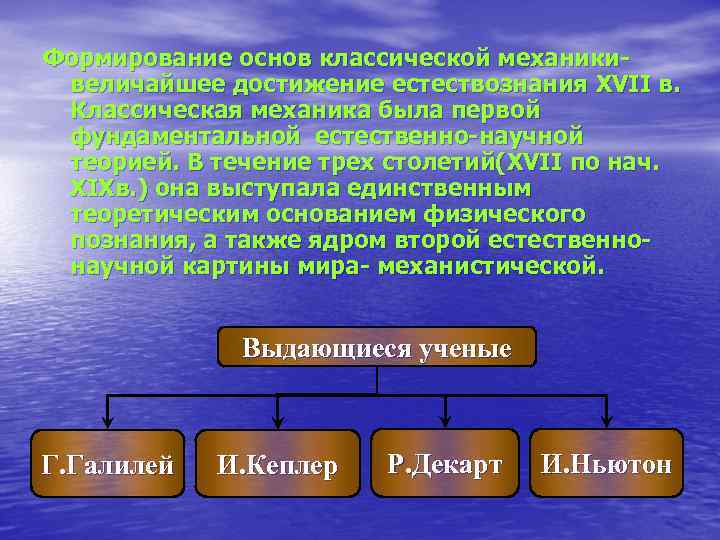 Формирование основ классической механики- величайшее достижение естествознания XVII в. Классическая механика была первой фундаментальной естественно-научной теорией. В течение трех столетий(XVII по нач. XIXв.) она выступала единственным теоретическим основанием физического познания, а также ядром второй естественно-научной картины мира- механистической.

Выдающиеся ученые

Г.Галилей

И.Кеплер

Р.Декарт

И.Ньютон